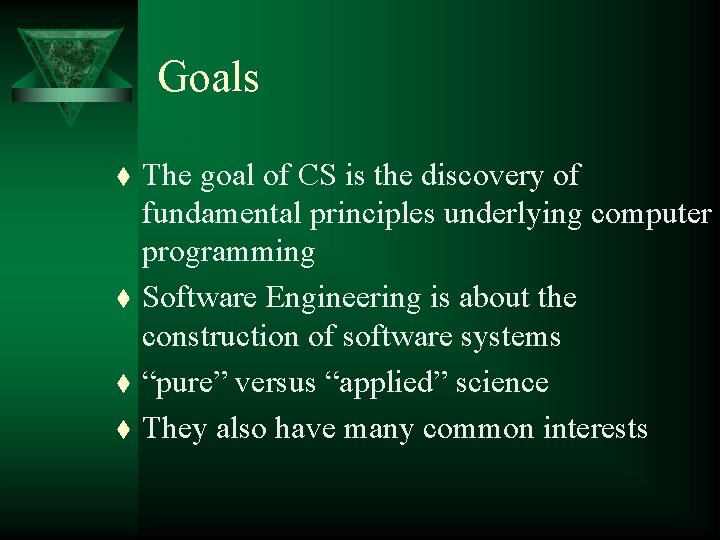 Goals

♦ The goal of CS is the discovery of fundamental principles underlying computer programming
♦ Software Engineering is about the construction of software systems
♦ “pure” versus “applied” science
♦ They also have many common interests